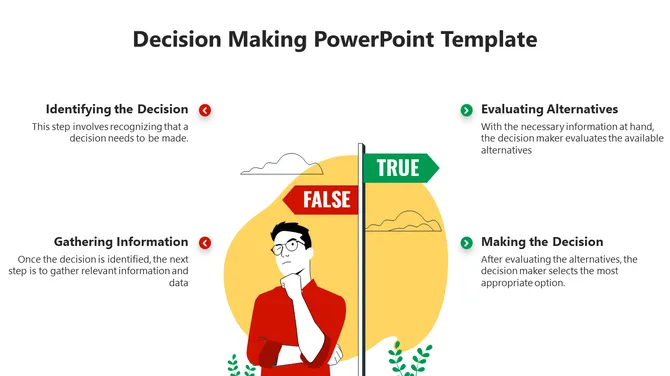 Decision Making PowerPoint Template

Identifying the Decision
This step involves recognizing that a decision needs to be made.

Gathering Information
Once the decision is identified, the next step is to gather relevant information and data

TRUE

FALSE

Evaluating Alternatives
With the necessary information at hand, the decision maker evaluates the available alternatives

Making the Decision
After evaluating the alternatives, the decision maker selects the most appropriate option.